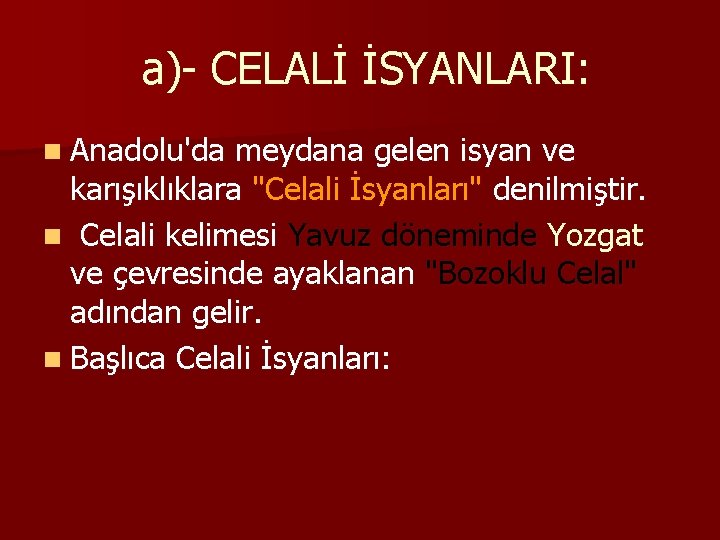 a)- CELALİ İSYANLARI:

Anadolu'da meydana gelen isyan ve karışıklıklara "Celali İsyanları" denilmiştir.

Celali kelimesi Yavuz döneminde Yozgat ve çevresinde ayaklanan "Bozoklu Celal" adından gelir.

Başlıca Celali İsyanları: